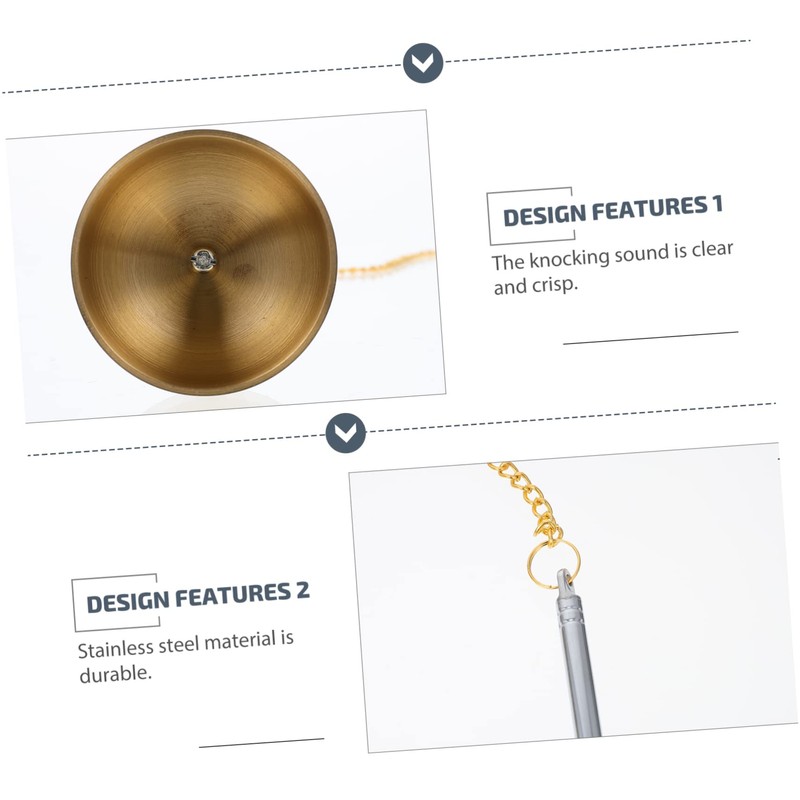 DESIGN FEATURES 1

The knocking sound is clear and crisp.

DESIGN FEATURES 2

Stainless steel material is durable.